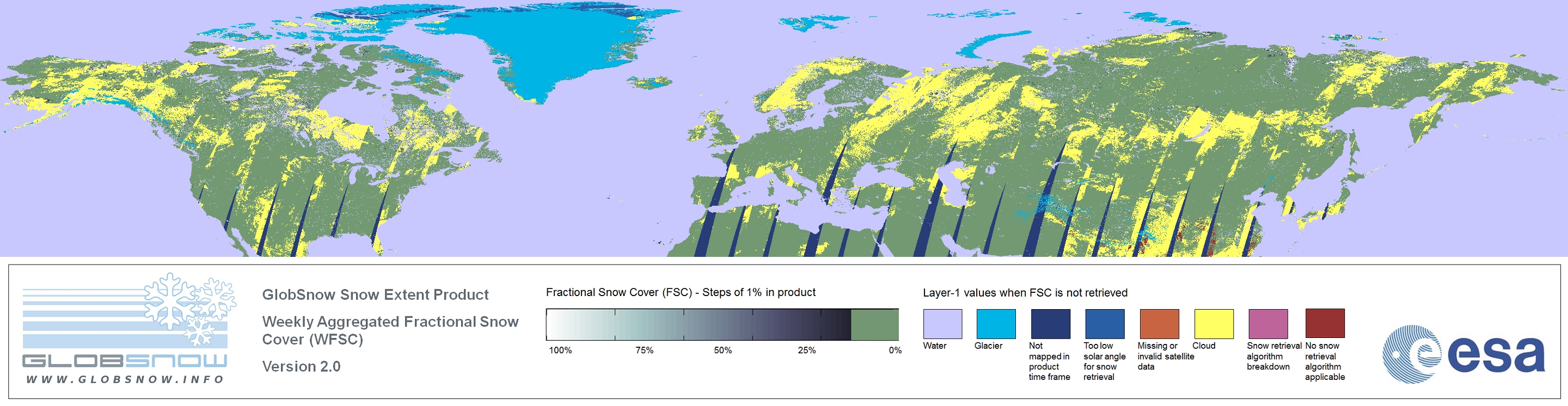 GLOBSNOW
WWW.GLOBSNOW.INFO

GlobSnow Snow Extent Product

Weekly Aggregated Fractional Snow Cover (WFSC)

Version 2.0

Fractional Snow Cover (FSC) - Steps of 1% in product

100% 75% 50% 25% 0%

Layer-1 values when FSC is not retrieved

Water

Glacier

Not mapped in product time frame

Too low solar angle for snow retrieval

Missing or invalid satellite data

Cloud

Snow retrieval algorithm breakdown

No snow retrieval algorithm applicable

esa